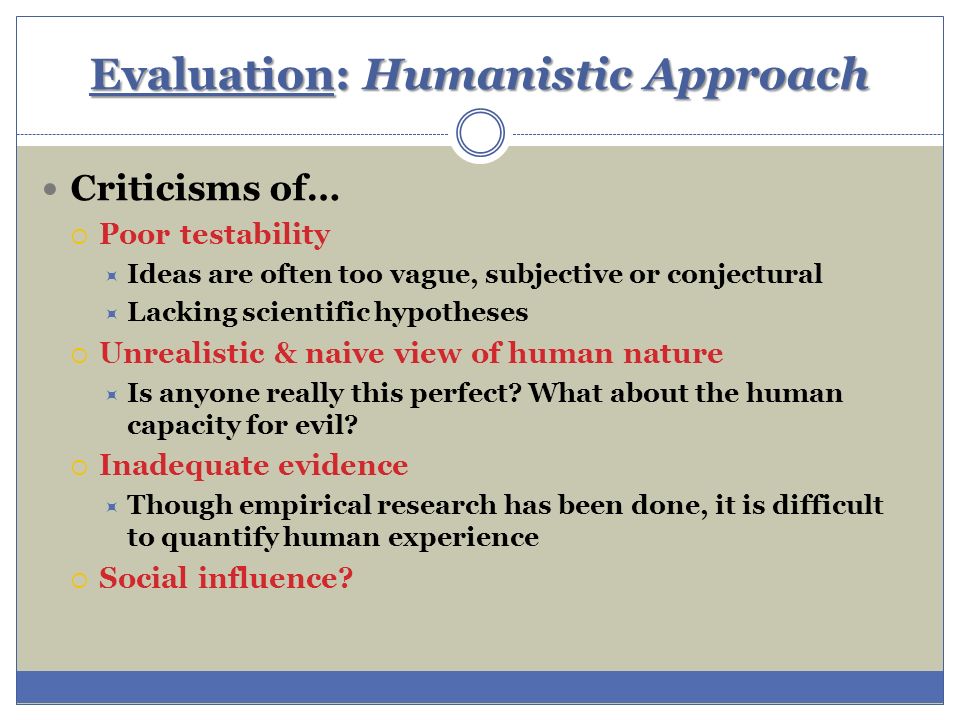 Evaluation: Humanistic Approach

Criticisms of…

Poor testability

Ideas are often too vague, subjective or conjectural

Lacking scientific hypotheses

Unrealistic & naive view of human nature

Is anyone really this perfect? What about the human capacity for evil?

Inadequate evidence

Though empirical research has been done, it is difficult to quantify human experience

Social influence?